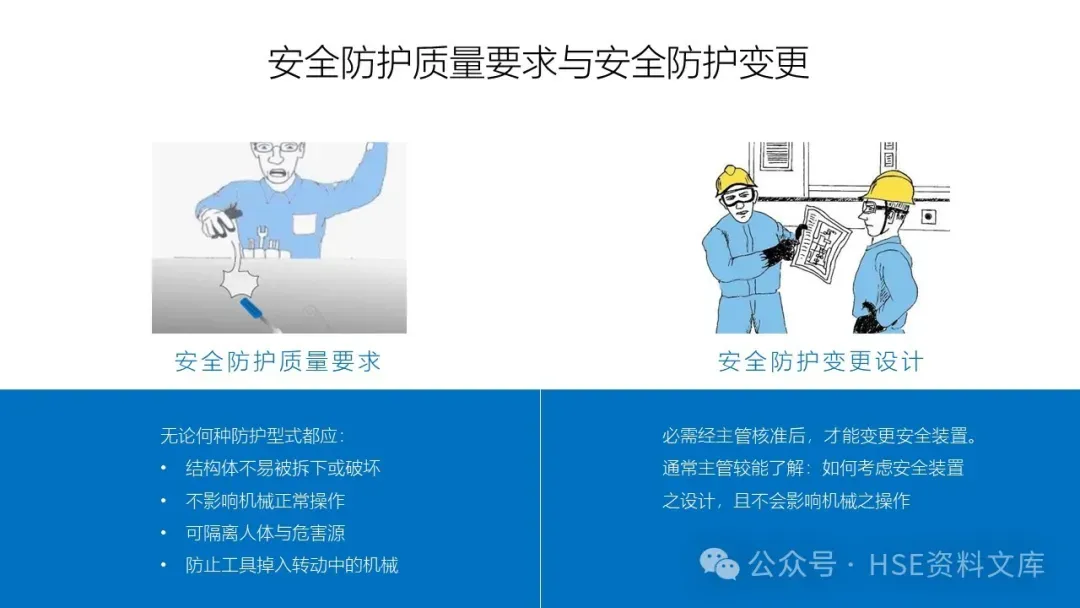 安全防护质量要求与安全防护变更

安全防护质量要求

无论何种防护型式都应：
• 结构体不易被拆下或破坏
• 不影响机械正常操作
• 可隔离人体与危害源
• 防止工具掉入转动中的机械

安全防护变更设计

必需经主管核准后，才能变更安全装置。通常主管较能了解：如何考虑安全装置之设计，且不会影响机械之操作

公众号 · HSE资料文库